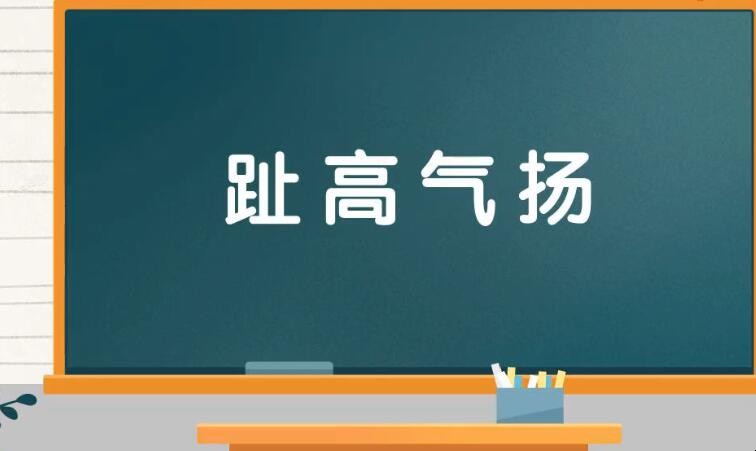 趾高气扬